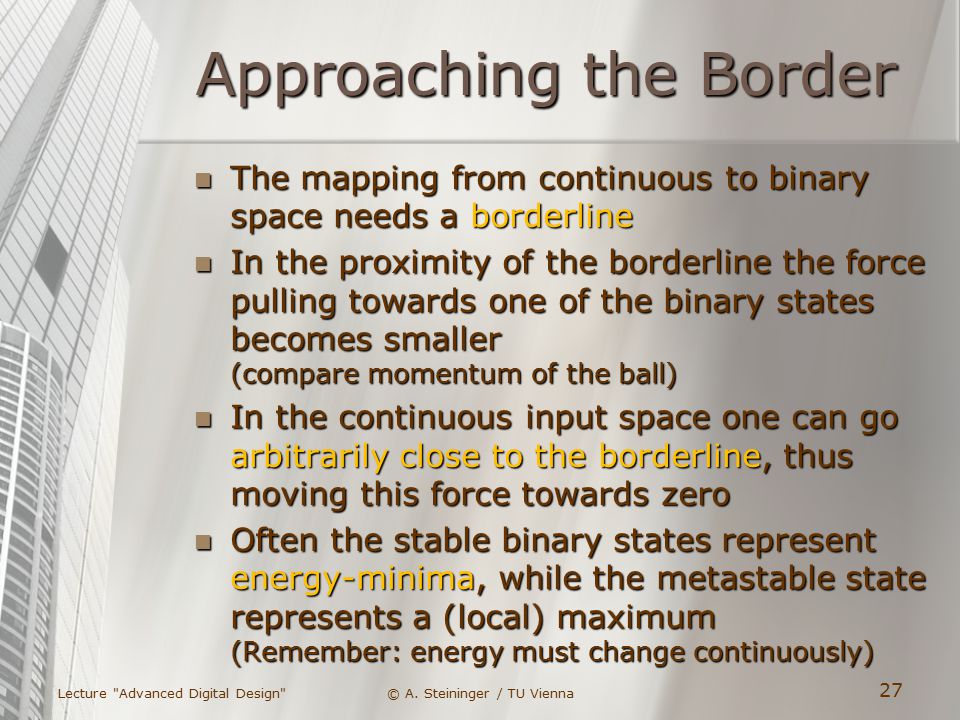 Approaching the Border

- The mapping from continuous to binary space needs a borderline
- In the proximity of the borderline the force pulling towards one of the binary states becomes smaller
(compare momentum of the ball)
- In the continuous input space one can go arbitrarily close to the borderline, thus moving this force towards zero
- Often the stable binary states represent energy-minima, while the metastable state represents a (local) maximum
(Remember: energy must change continuously)

Lecture "Advanced Digital Design"

© A. Steininger / TU Vienna

27